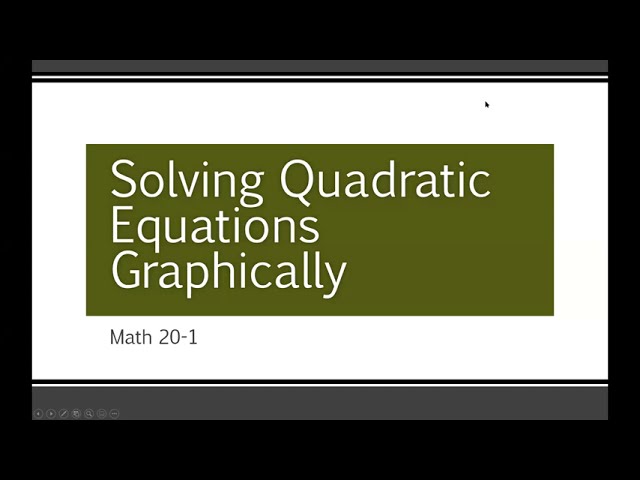 Solving Quadratic Equations Graphically

Math 20-1